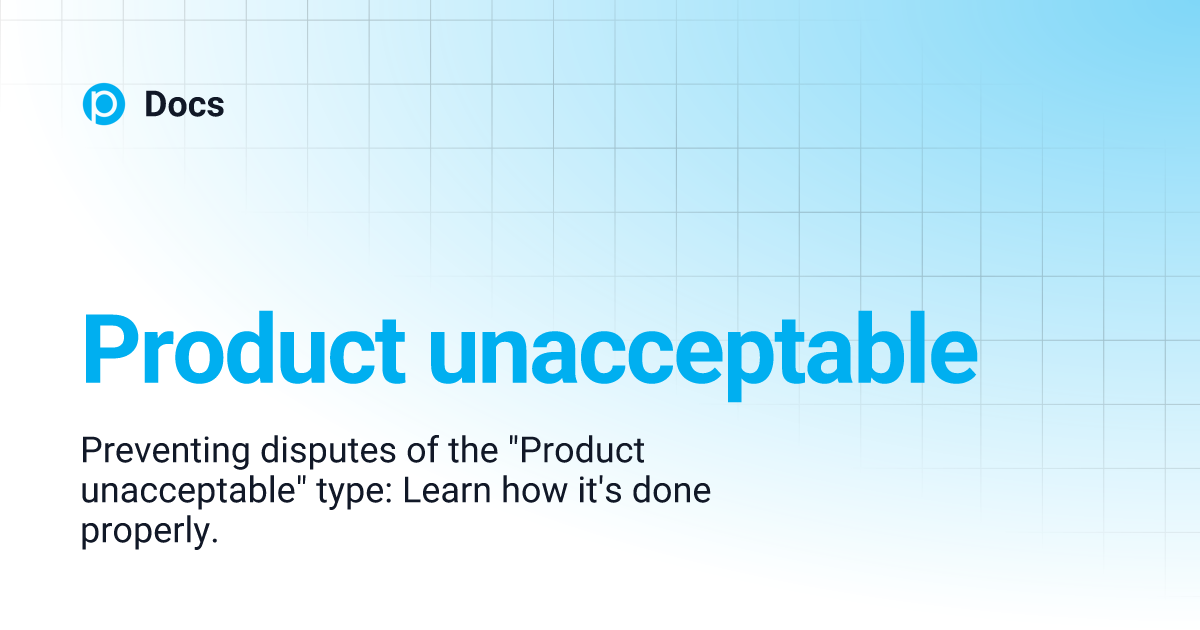 Docs

Product unacceptable

Preventing disputes of the "Product unacceptable" type: Learn how it's done properly.